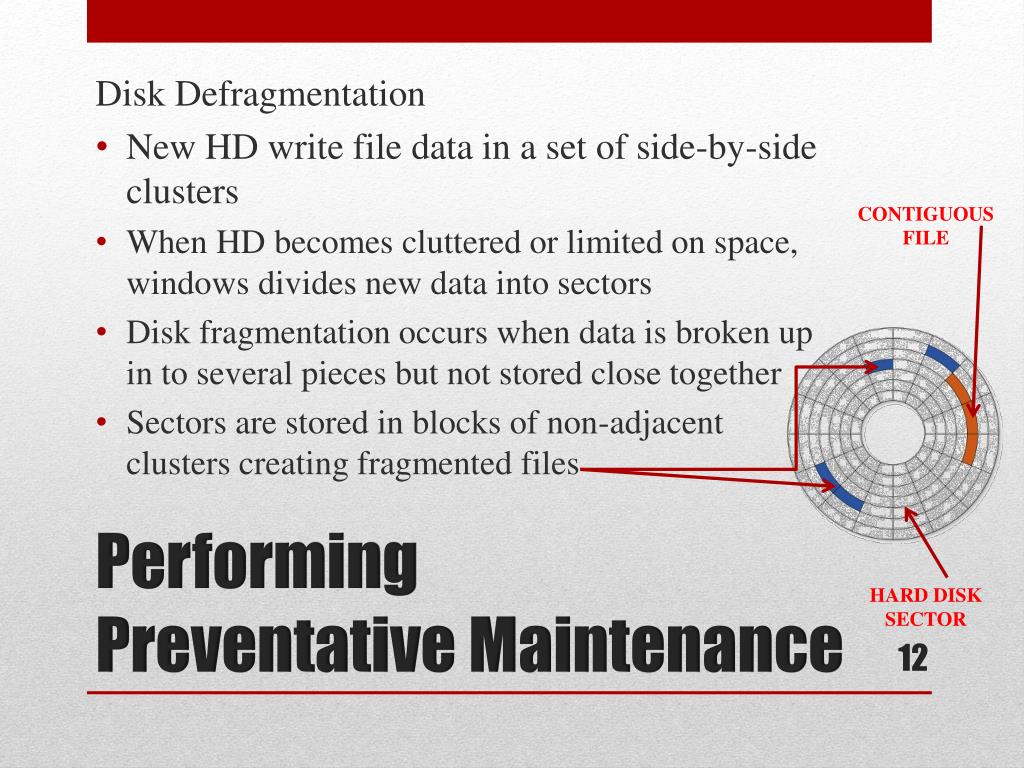 Disk Defragmentation

• New HD write file data in a set of side-by-side clusters
• When HD becomes cluttered or limited on space, windows divides new data into sectors
• Disk fragmentation occurs when data is broken up in to several pieces but not stored close together
• Sectors are stored in blocks of non-adjacent clusters creating fragmented files

CONTIGUOUS FILE

HARD DISK SECTOR

Performing
Preventative Maintenance

12